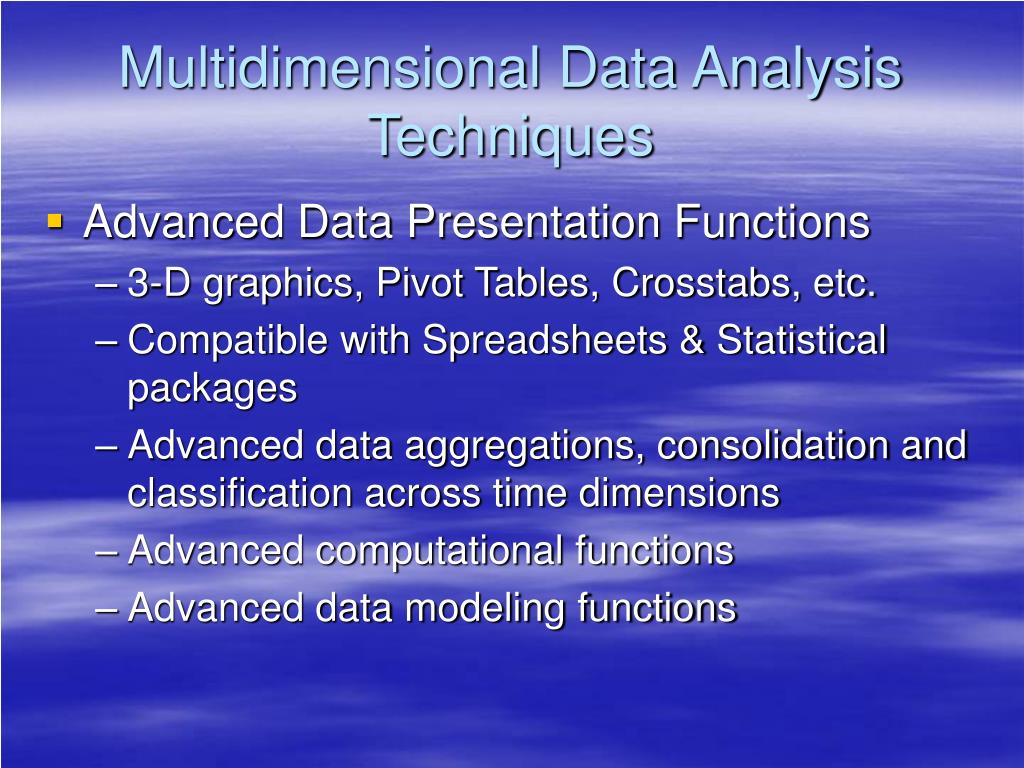 Multidimensional Data Analysis Techniques

▪ Advanced Data Presentation Functions
– 3-D graphics, Pivot Tables, Crosstabs, etc.
– Compatible with Spreadsheets & Statistical packages
– Advanced data aggregations, consolidation and classification across time dimensions
– Advanced computational functions
– Advanced data modeling functions